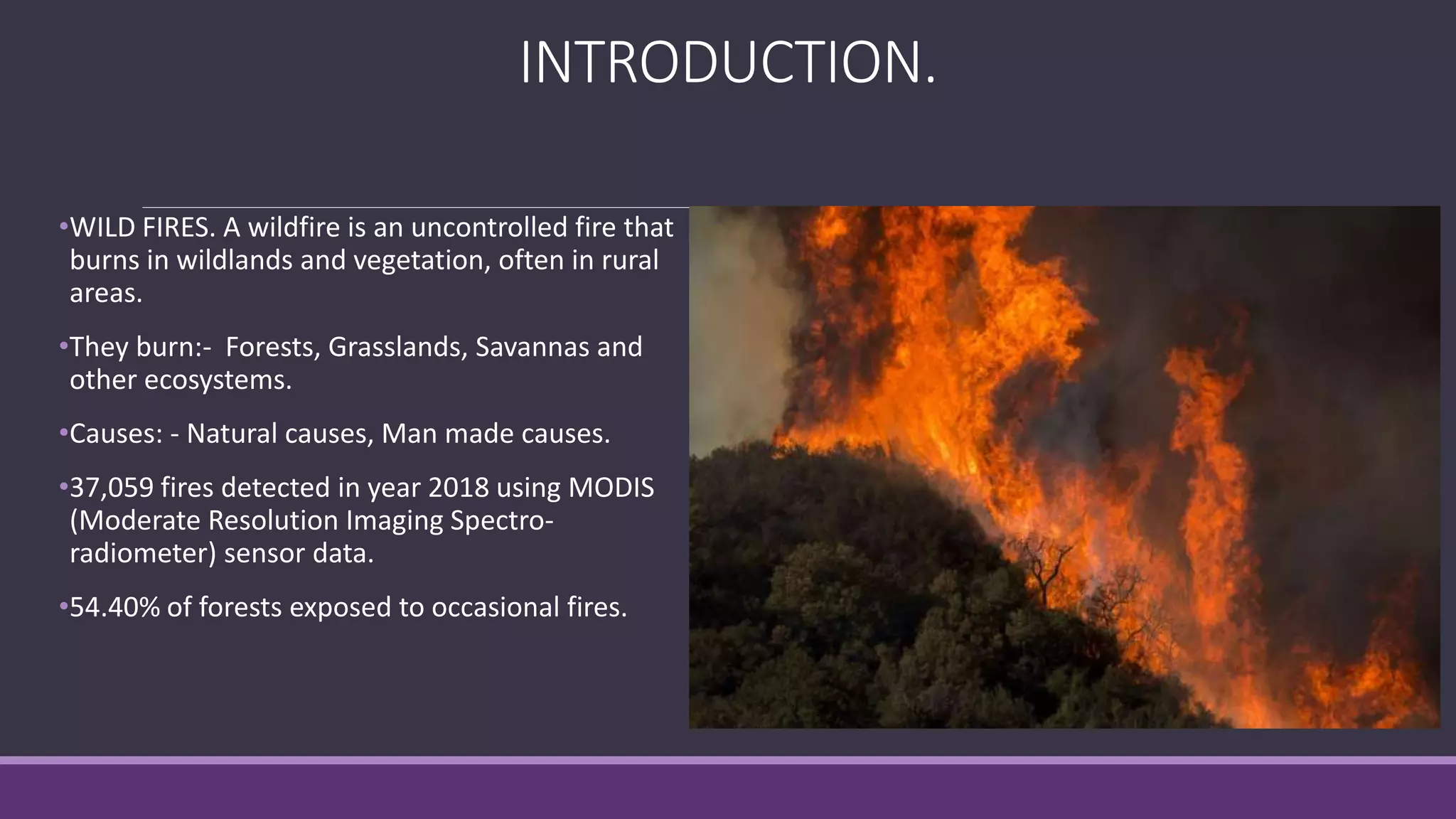 INTRODUCTION.

•WILD FIRES. A wildfire is an uncontrolled fire that burns in wildlands and vegetation, often in rural areas.

•They burn:- Forests, Grasslands, Savannas and other ecosystems.

•Causes: - Natural causes, Man made causes.

•37,059 fires detected in year 2018 using MODIS (Moderate Resolution Imaging Spectro-radiometer) sensor data.

•54.40% of forests exposed to occasional fires.